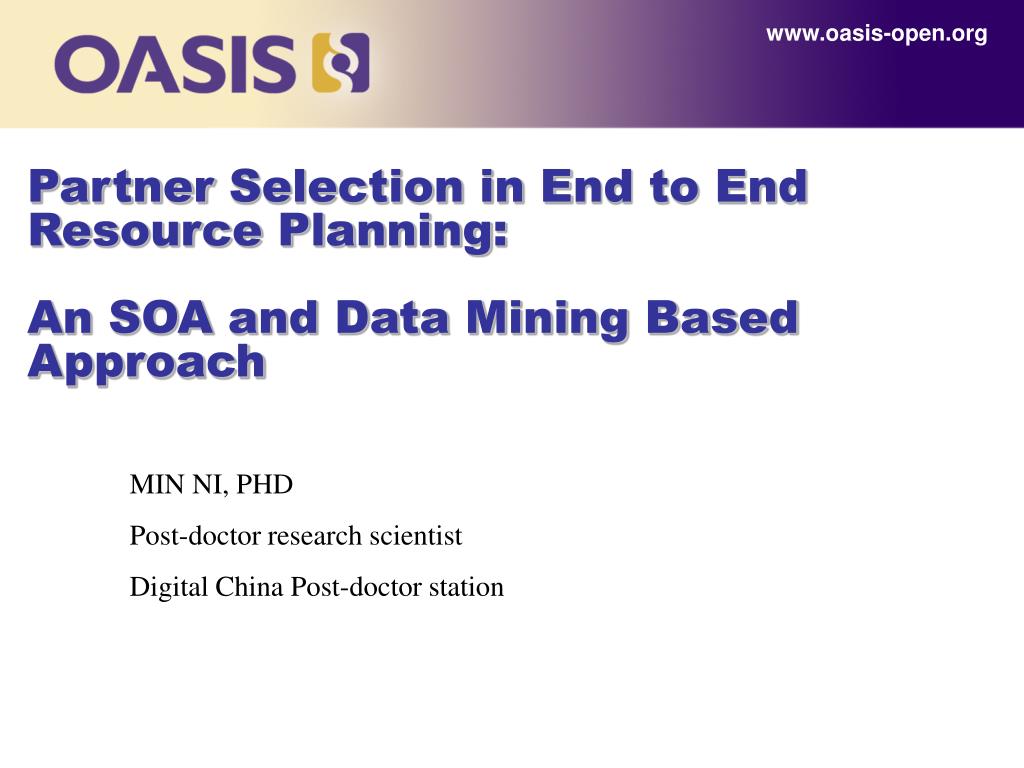 OASIS

www.oasis-open.org

Partner Selection in End to End Resource Planning:

An SOA and Data Mining Based Approach

MIN NI, PHD

Post-doctor research scientist

Digital China Post-doctor station